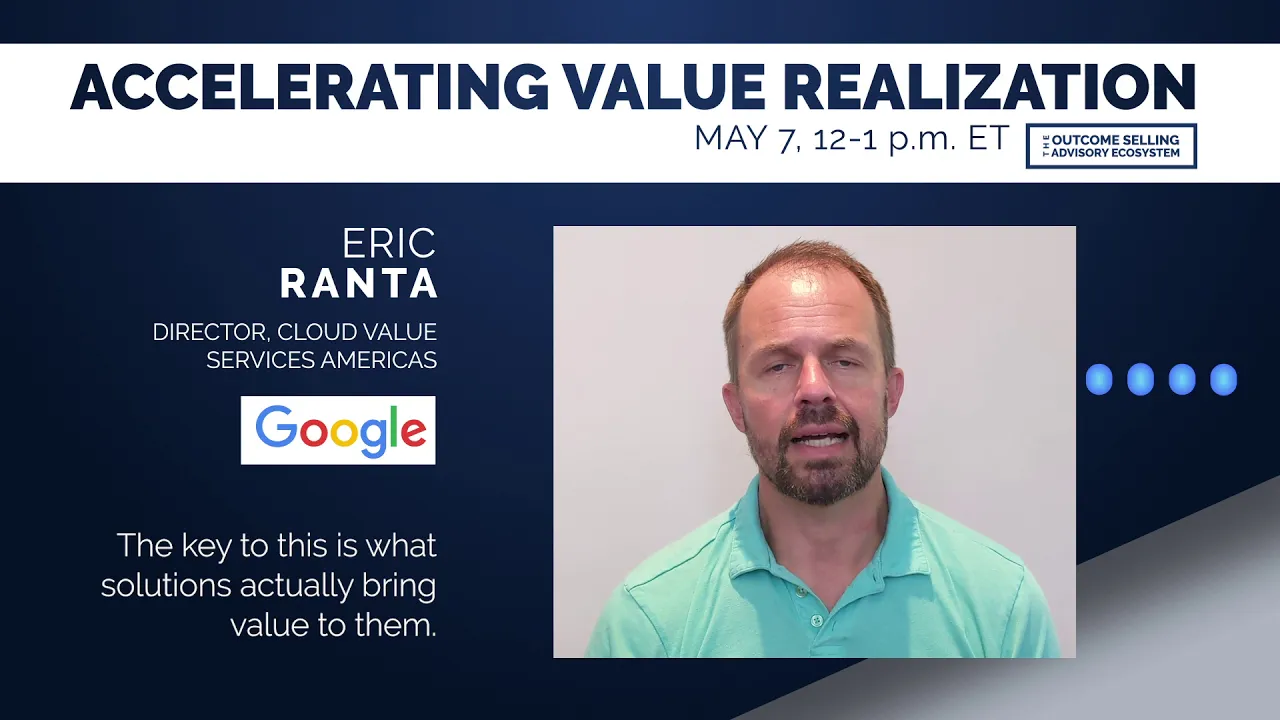 ACCELERATING VALUE REALIZATION

MAY 7, 12-1 p.m. ET

THE OUTCOME SELLING ADVISORY ECOSYSTEM

ERIC
RANTA

DIRECTOR, CLOUD VALUE SERVICES AMERICAS

Google

The key to this is what solutions actually bring value to them.